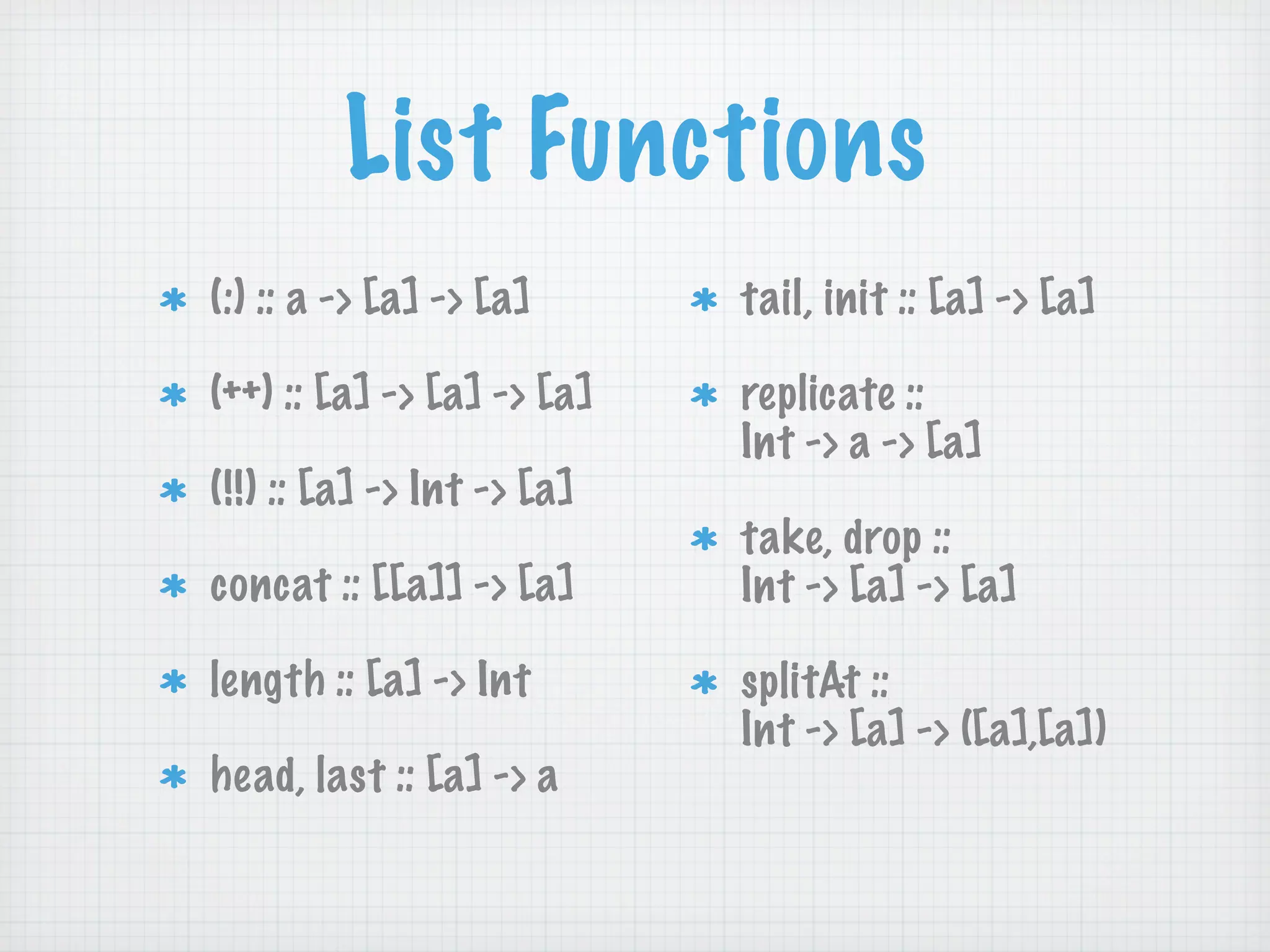 List Functions

* (:) :: a -> [a] -> [a]

* (++) :: [a] -> [a] -> [a]

* (!!) :: [a] -> Int -> [a]

* concat :: [[a]] -> [a]

* length :: [a] -> Int

* head, last :: [a] -> a

* tail, init :: [a] -> [a]

* replicate :: Int -> a -> [a]

* take, drop :: Int -> [a] -> [a]

* splitAt :: Int -> [a] -> ([a],[a])